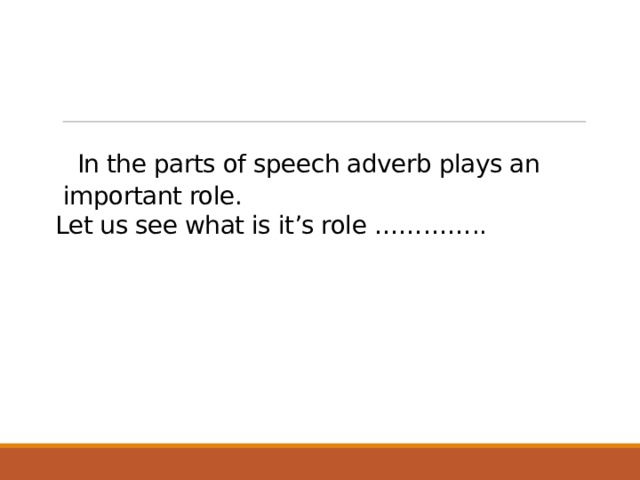 In the parts of speech adverb plays an important role.
Let us see what is it’s role …………..